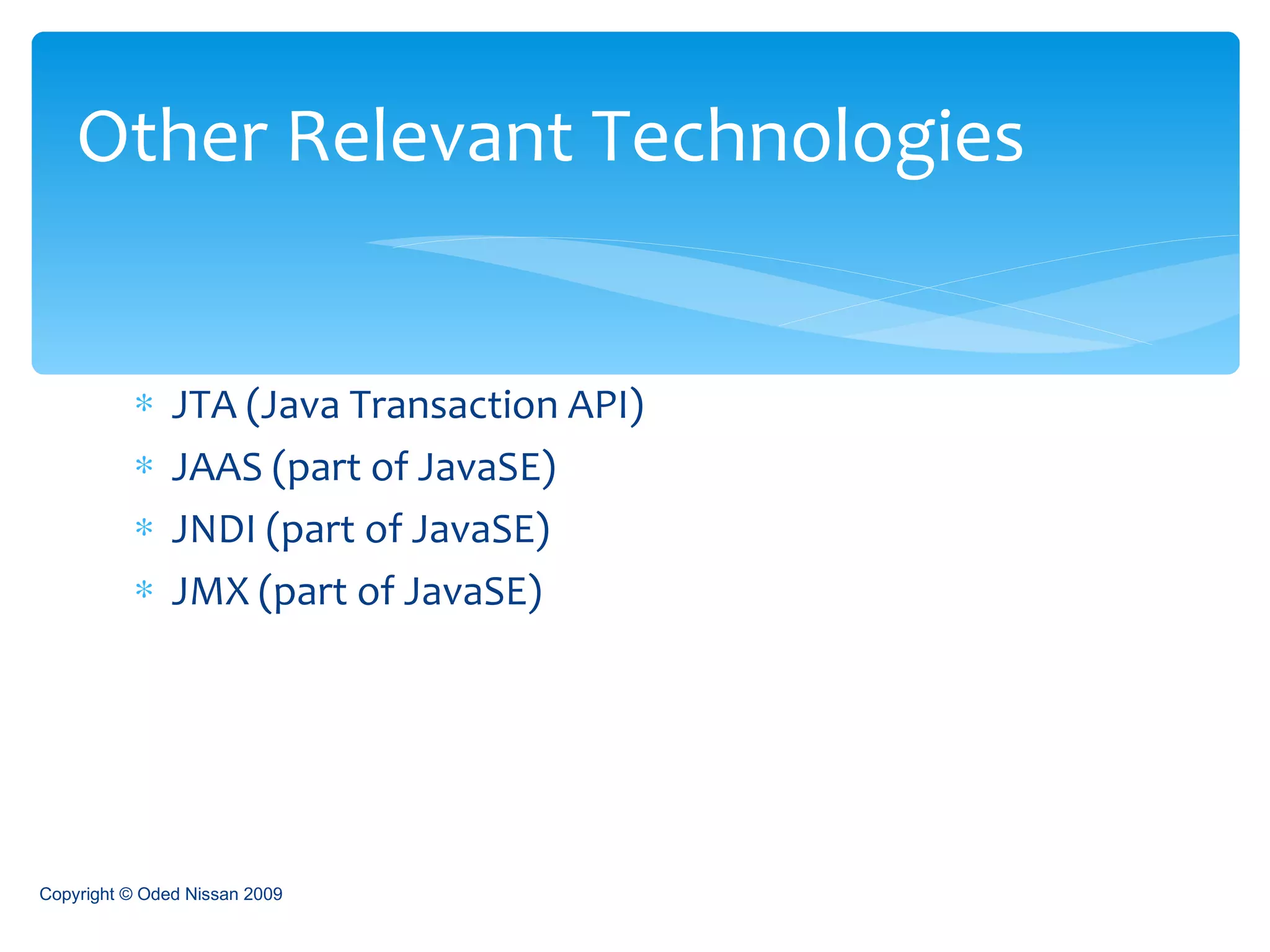 Other Relevant Technologies

* JTA (Java Transaction API)
* JAAS (part of JavaSE)
* JNDI (part of JavaSE)
* JMX (part of JavaSE)

Copyright © Oded Nissan 2009